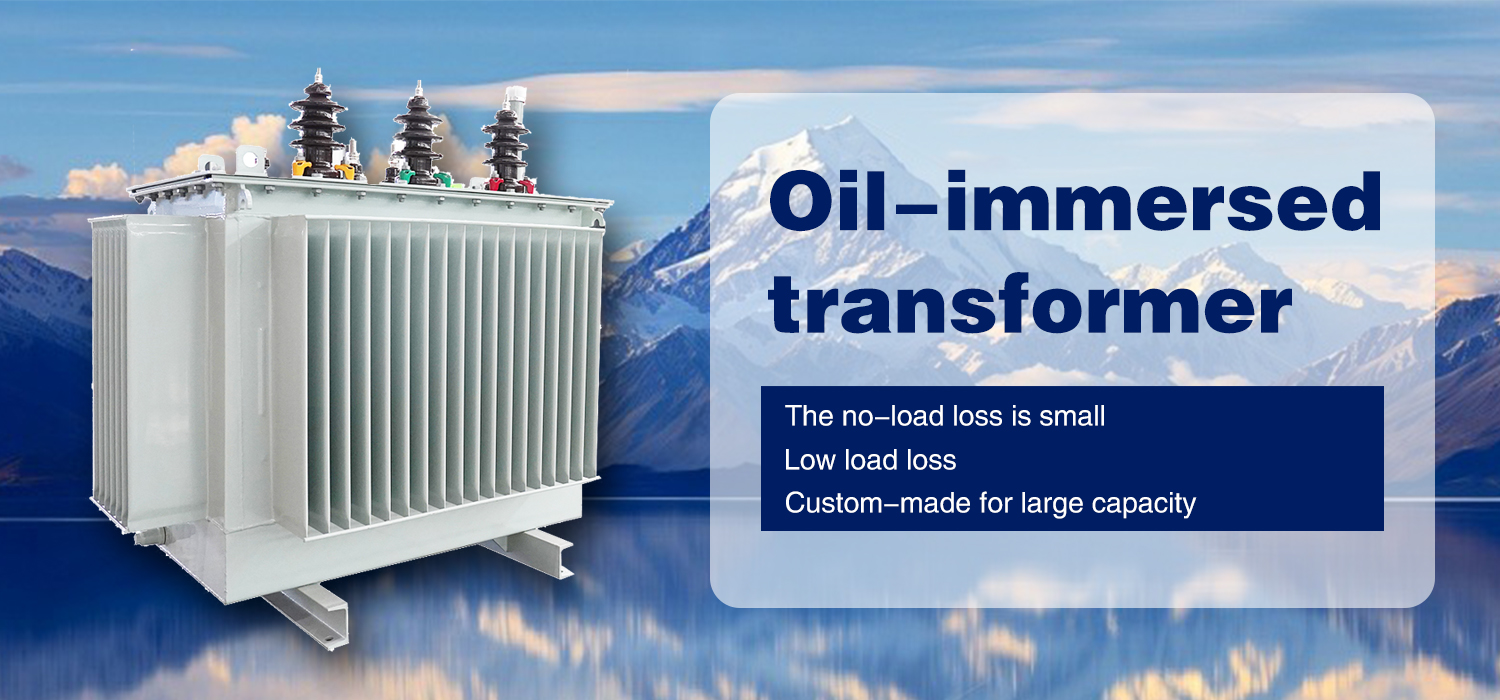 Oil-immersed transformer

The no-load loss is small
Low load loss
Custom-made for large capacity